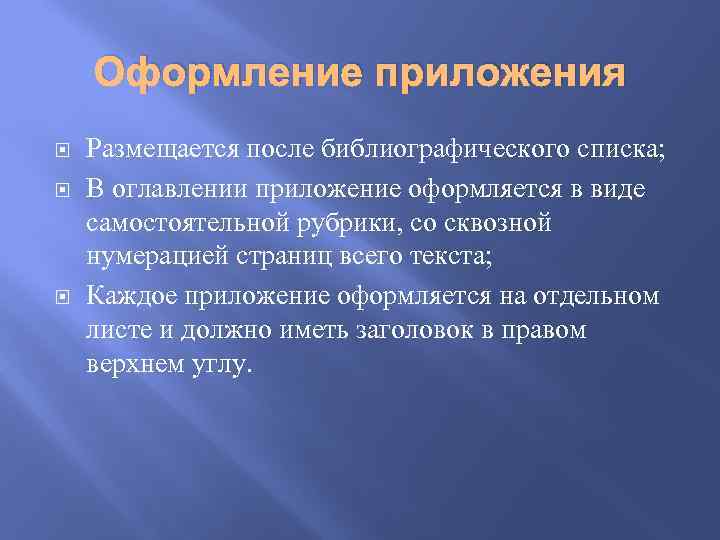 Оформление приложения

Размещается после библиографического списка;

В оглавлении приложение оформляется в виде самостоятельной рубрики, со сквозной нумерацией страниц всего текста;

Каждое приложение оформляется на отдельном листе и должно иметь заголовок в правом верхнем углу.